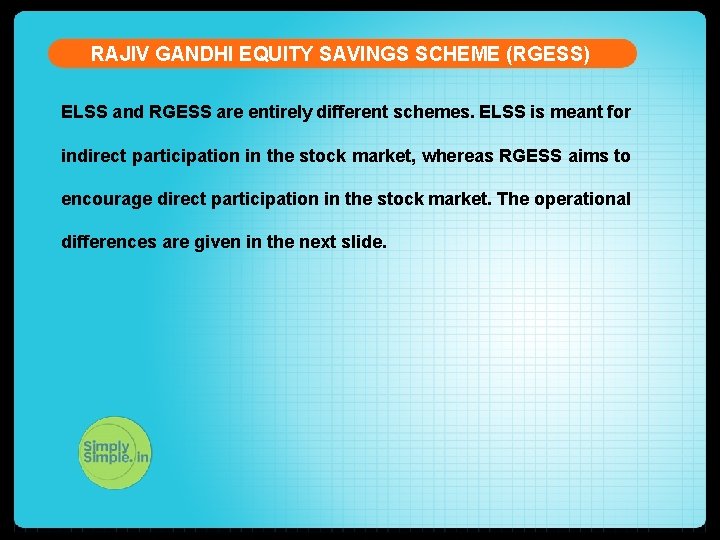 RAJIV GANDHI EQUITY SAVINGS SCHEME (RGESS)

ELSS and RGESS are entirely different schemes. ELSS is meant for indirect participation in the stock market, whereas RGESS aims to encourage direct participation in the stock market. The operational differences are given in the next slide.

Simply Simple.in